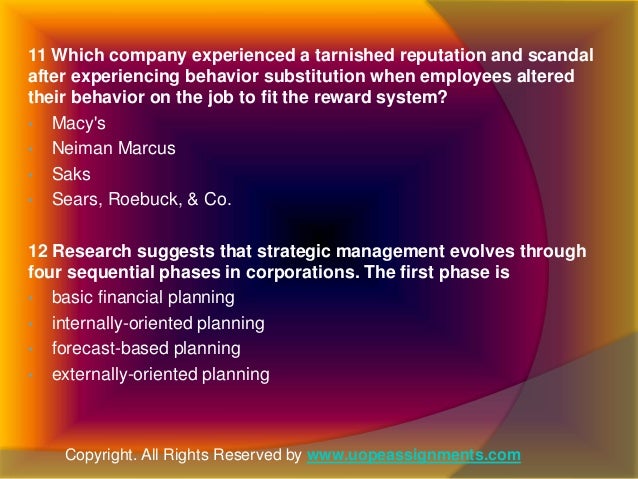 11 Which company experienced a tarnished reputation and scandal after experiencing behavior substitution when employees altered their behavior on the job to fit the reward system?

- Macy's
- Neiman Marcus
- Saks
- Sears, Roebuck, & Co.

12 Research suggests that strategic management evolves through four sequential phases in corporations. The first phase is

- basic financial planning
- internally-oriented planning
- forecast-based planning
- externally-oriented planning

Copyright. All Rights Reserved by www.uopeassignments.com